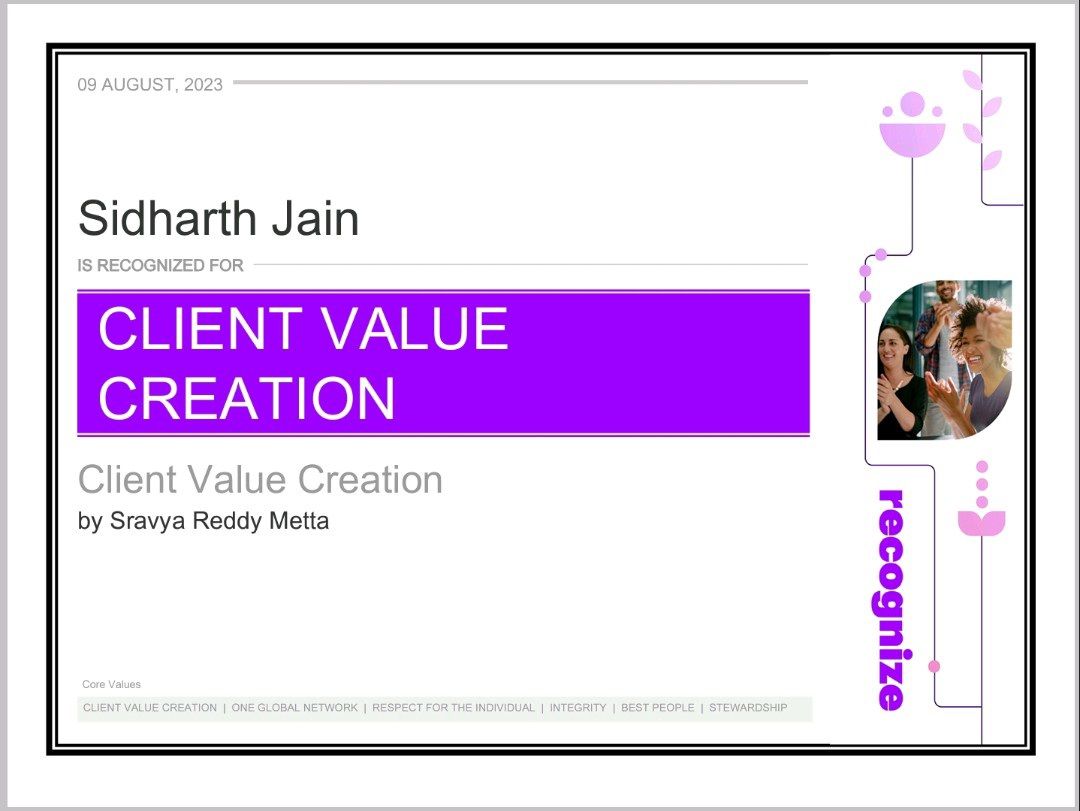 09 AUGUST, 2023

Sidharth Jain

IS RECOGNIZED FOR

CLIENT VALUE CREATION

Client Value Creation

by Sravya Reddy Metta

Core Values

CLIENT VALUE CREATION | ONE GLOBAL NETWORK | RESPECT FOR THE INDIVIDUAL | INTEGRITY | BEST PEOPLE | STEWARDSHIP

recognize